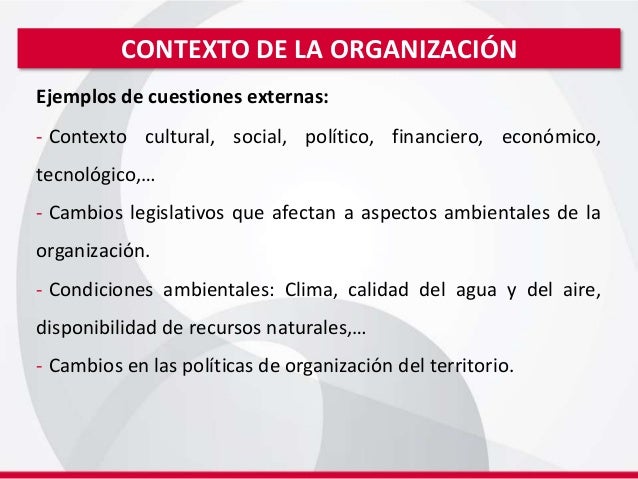 CONTEXTO DE LA ORGANIZACIÓN

Ejemplos de cuestiones externas:

- Contexto cultural, social, político, financiero, económico, tecnológico,…

- Cambios legislativos que afectan a aspectos ambientales de la organización.

- Condiciones ambientales: Clima, calidad del agua y del aire, disponibilidad de recursos naturales,…

- Cambios en las políticas de organización del territorio.